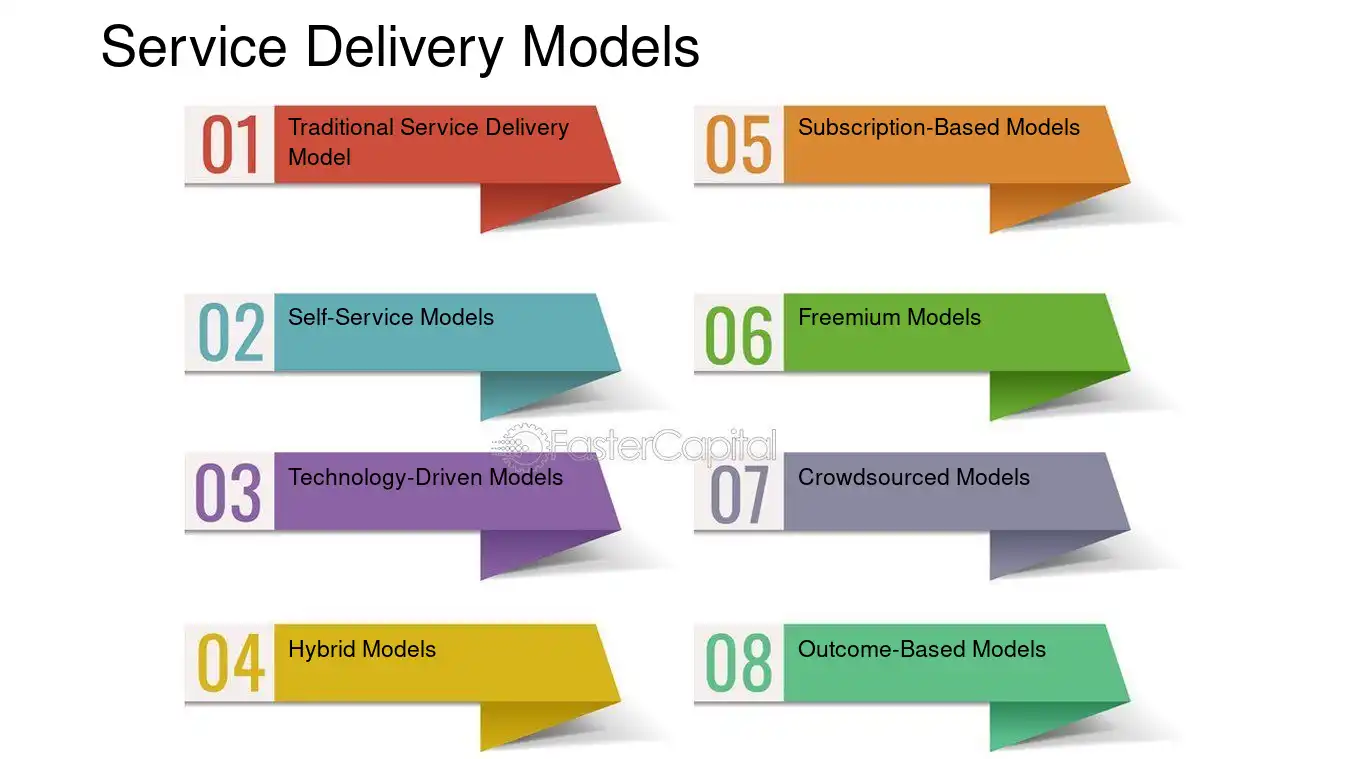 Service Delivery Models

01 Traditional Service Delivery Model

02 Self-Service Models

03 Technology-Driven Models

04 Hybrid Models

05 Subscription-Based Models

06 Freemium Models

07 Crowdsourced Models

08 Outcome-Based Models

FasterCapital